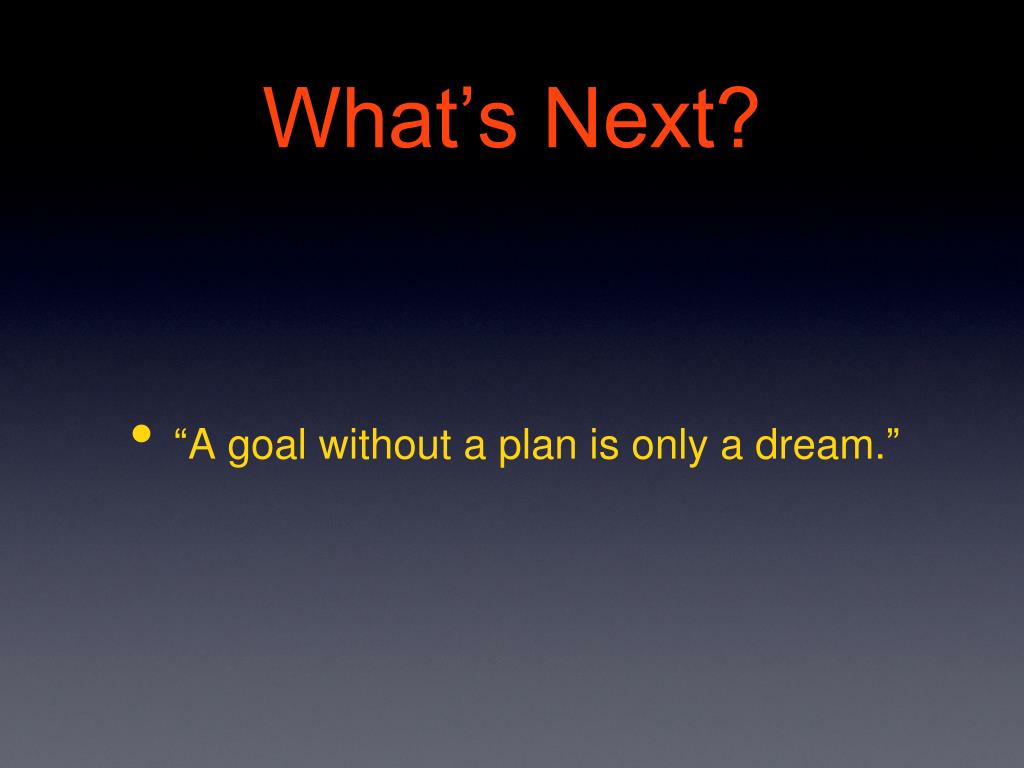 What’s Next?

• “A goal without a plan is only a dream.”